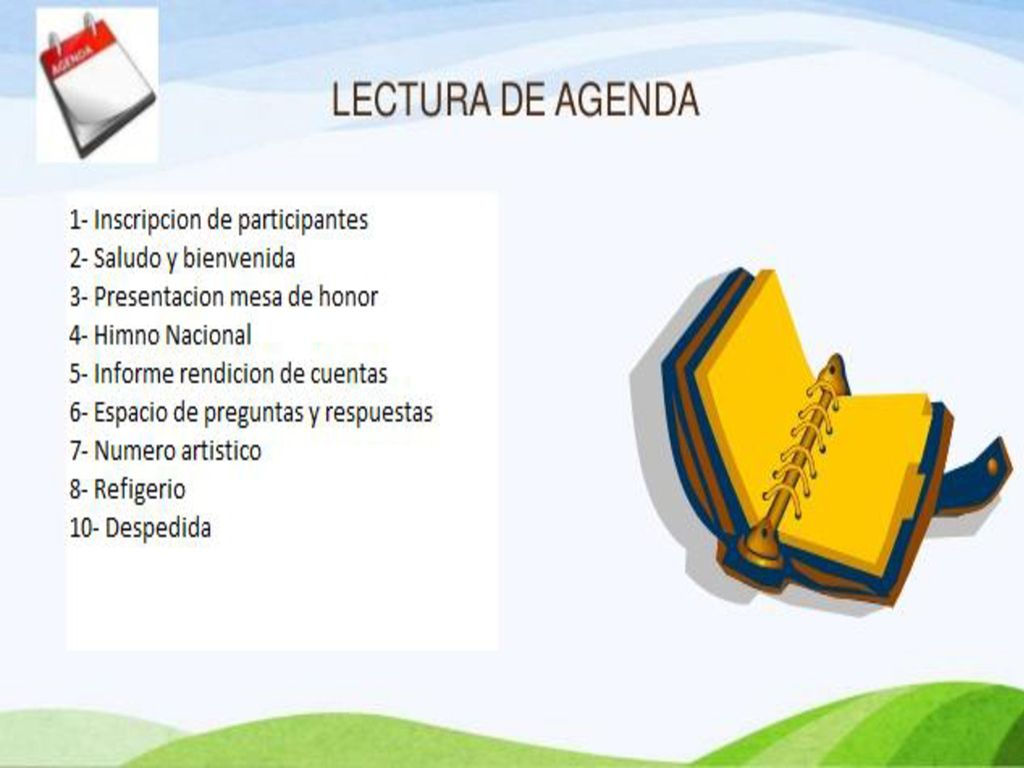 AGENDA

LECTURA DE AGENDA

1- Inscripcion de participantes
2- Saludo y bienvenida
3- Presentacion mesa de honor
4- Himno Nacional
5- Informe rendicion de cuentas
6- Espacio de preguntas y respuestas
7- Numero artistico
8- Refigerio
10- Despedida